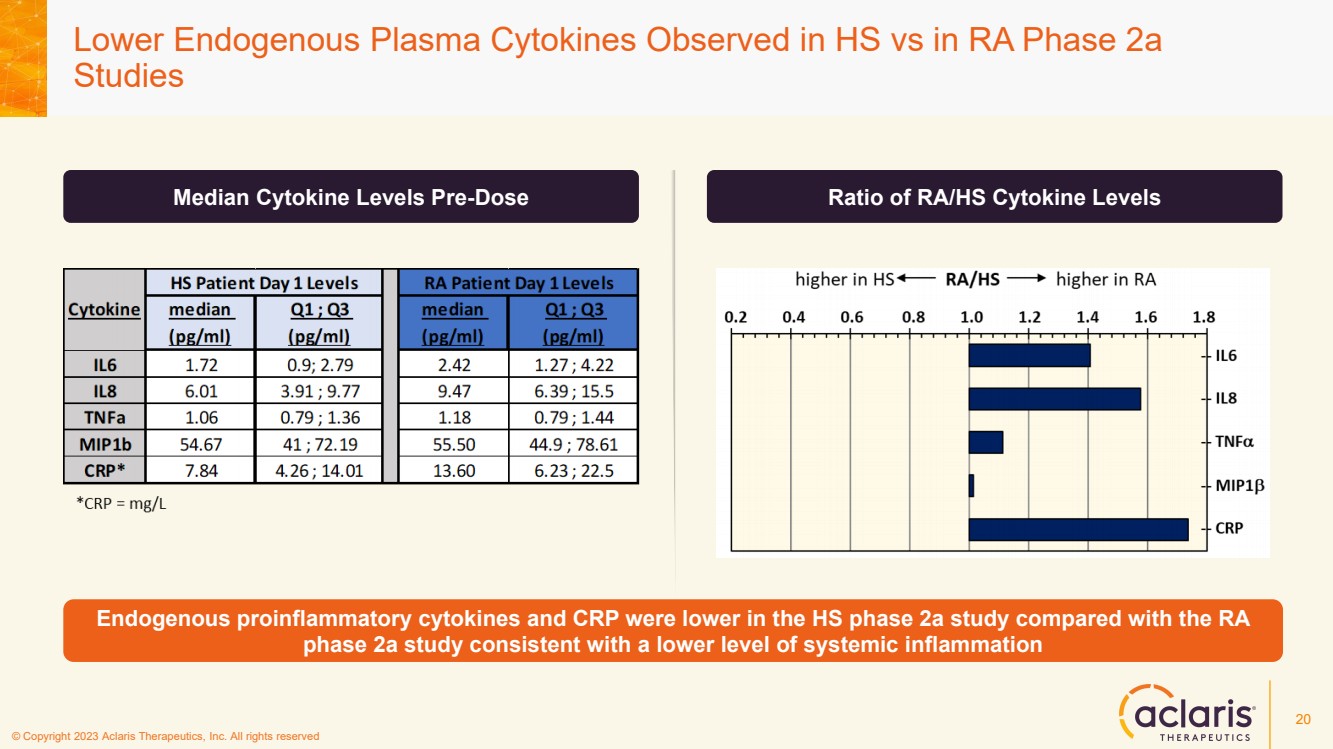 Lower Endogenous Plasma Cytokines Observed in HS vs in RA Phase 2a Studies

Median Cytokine Levels Pre-Dose

| Cytokine | HS Patient Day 1 Levels median (pg/ml) | HS Patient Day 1 Levels Q1 ; Q3 (pg/ml) | RA Patient Day 1 Levels median (pg/ml) | RA Patient Day 1 Levels Q1 ; Q3 (pg/ml) |
|---|---|---|---|---|
| IL6 | 1.72 | 0.9; 2.79 | 2.42 | 1.27 ; 4.22 |
| IL8 | 6.01 | 3.91 ; 9.77 | 9.47 | 6.39 ; 15.5 |
| TNFa | 1.06 | 0.79 ; 1.36 | 1.18 | 0.79 ; 1.44 |
| MIP1b | 54.67 | 41 ; 72.19 | 55.50 | 44.9 ; 78.61 |
| CRP* | 7.84 | 4.26 ; 14.01 | 13.60 | 6.23 ; 22.5 |

*CRP = mg/L

Ratio of RA/HS Cytokine Levels

higher in HS ← RA/HS → higher in RA

0.2 0.4 0.6 0.8 1.0 1.2 1.4 1.6 1.8

IL6
IL8
TNFα
MIP1β
CRP

Endogenous proinflammatory cytokines and CRP were lower in the HS phase 2a study compared with the RA phase 2a study consistent with a lower level of systemic inflammation

© Copyright 2023 Aclaris Therapeutics, Inc. All rights reserved

aclaris THERAPEUTICS

20